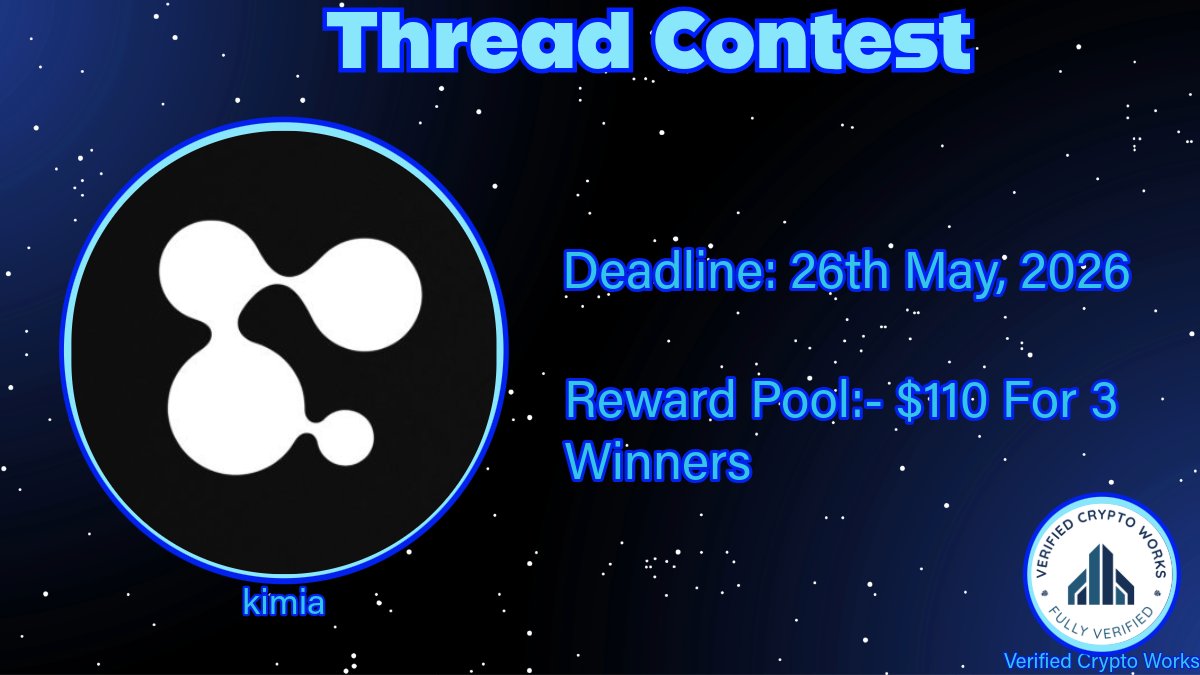 Thread Contest

kimia

Deadline: 26th May, 2026

Reward Pool:- $110 For 3 Winners

VERIFIED CRYPTO WORKS
FULLY VERIFIED

Verified Crypto Works